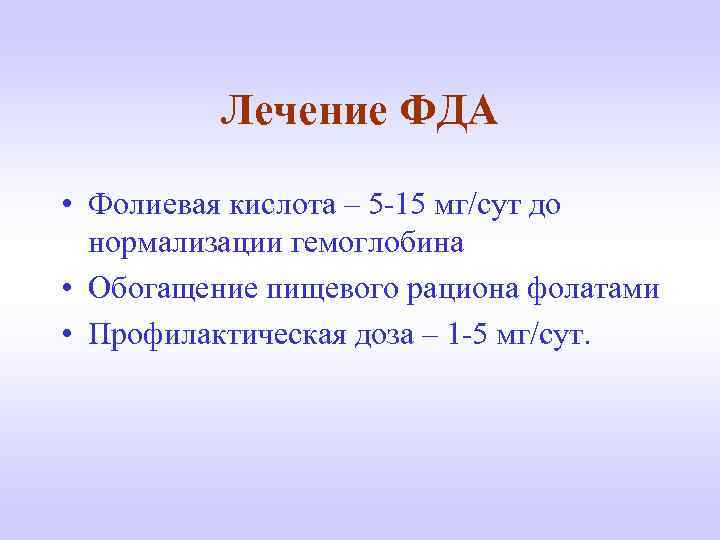 Лечение ФДА

• Фолиевая кислота – 5-15 мг/сут до нормализации гемоглобина
• Обогащение пищевого рациона фолатами
• Профилактическая доза – 1-5 мг/сут.